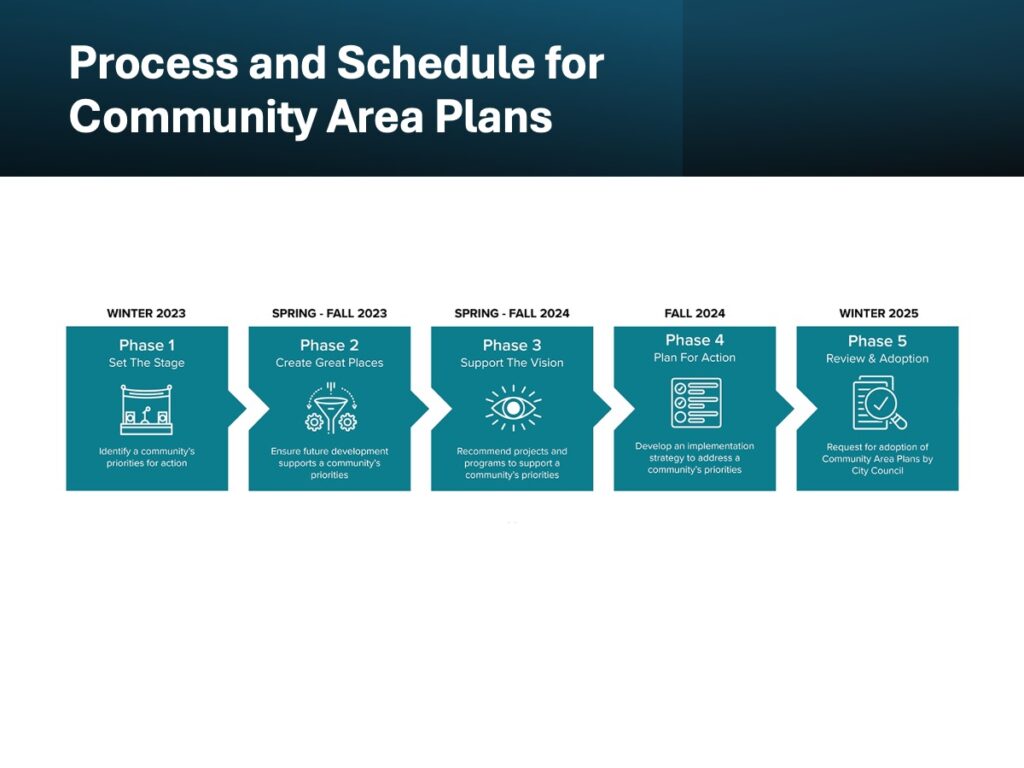 Process and Schedule for Community Area Plans

WINTER 2023
Phase 1
Set The Stage
Identify a community's priorities for action

SPRING - FALL 2023
Phase 2
Create Great Places
Ensure future development supports a community's priorities

SPRING - FALL 2024
Phase 3
Support The Vision
Recommend projects and programs to support a community's priorities

FALL 2024
Phase 4
Plan For Action
Develop an implementation strategy to address a community's priorities

WINTER 2025
Phase 5
Review & Adoption
Request for adoption of Community Area Plans by City Council